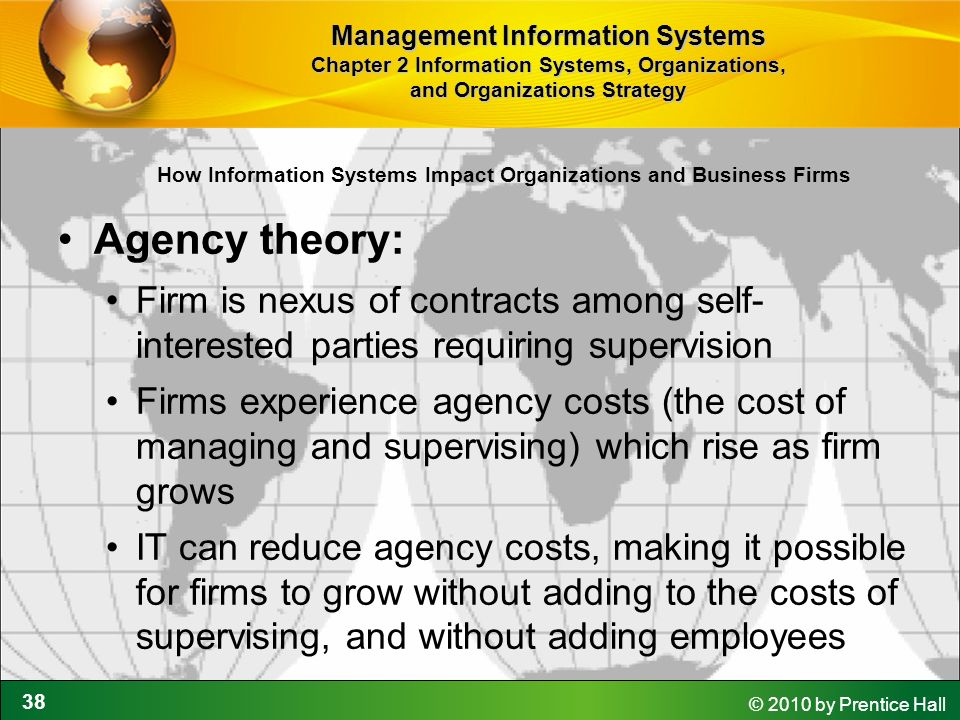 Management Information Systems
Chapter 2 Information Systems, Organizations, and Organizations Strategy

How Information Systems Impact Organizations and Business Firms

• Agency theory:
  • Firm is nexus of contracts among self-interested parties requiring supervision
  • Firms experience agency costs (the cost of managing and supervising) which rise as firm grows
  • IT can reduce agency costs, making it possible for firms to grow without adding to the costs of supervising, and without adding employees

38

© 2010 by Prentice Hall